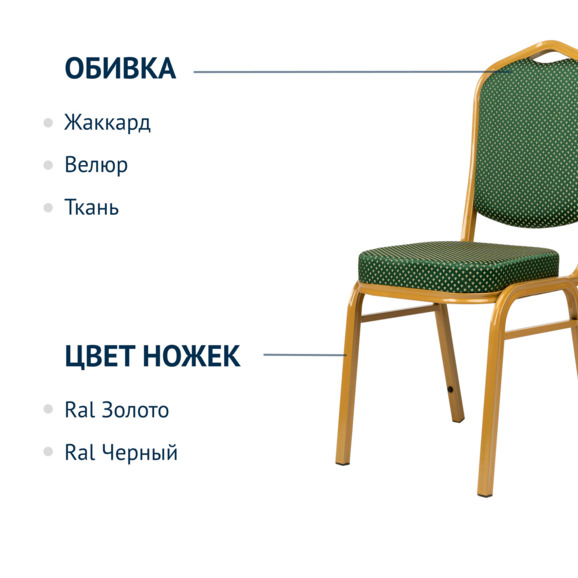 ОБИВКА

Жаккард

Велюр

Ткань

ЦВЕТ НОЖЕК

Ral Золото

Ral Черный